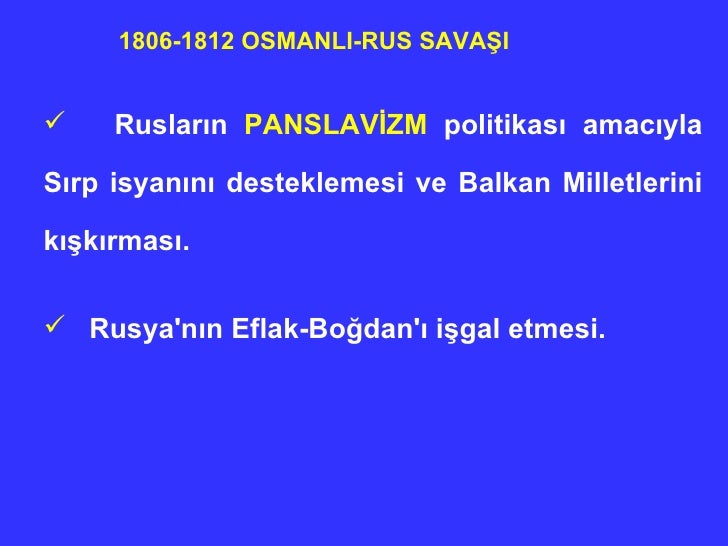 1806-1812 OSMANLI-RUS SAVAŞI

✓ Rusların PANSLAVİZM politikası amacıyla Sırp isyanını desteklemesi ve Balkan Milletlerini kışkırması.

✓ Rusya'nın Eflak-Boğdan'ı işgal etmesi.